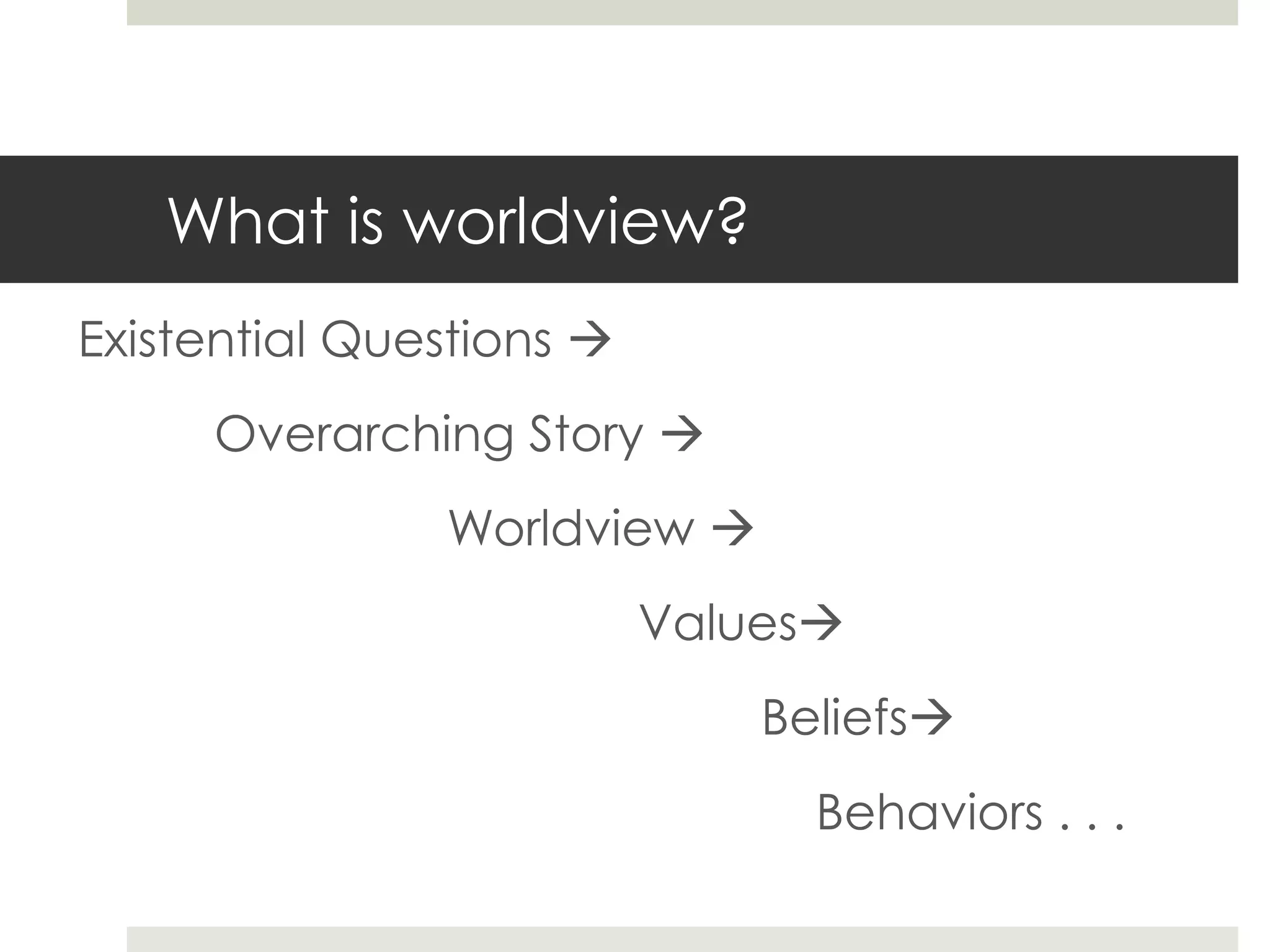 What is worldview?

Existential Questions →

Overarching Story →

Worldview →

Values→

Beliefs→

Behaviors . . .